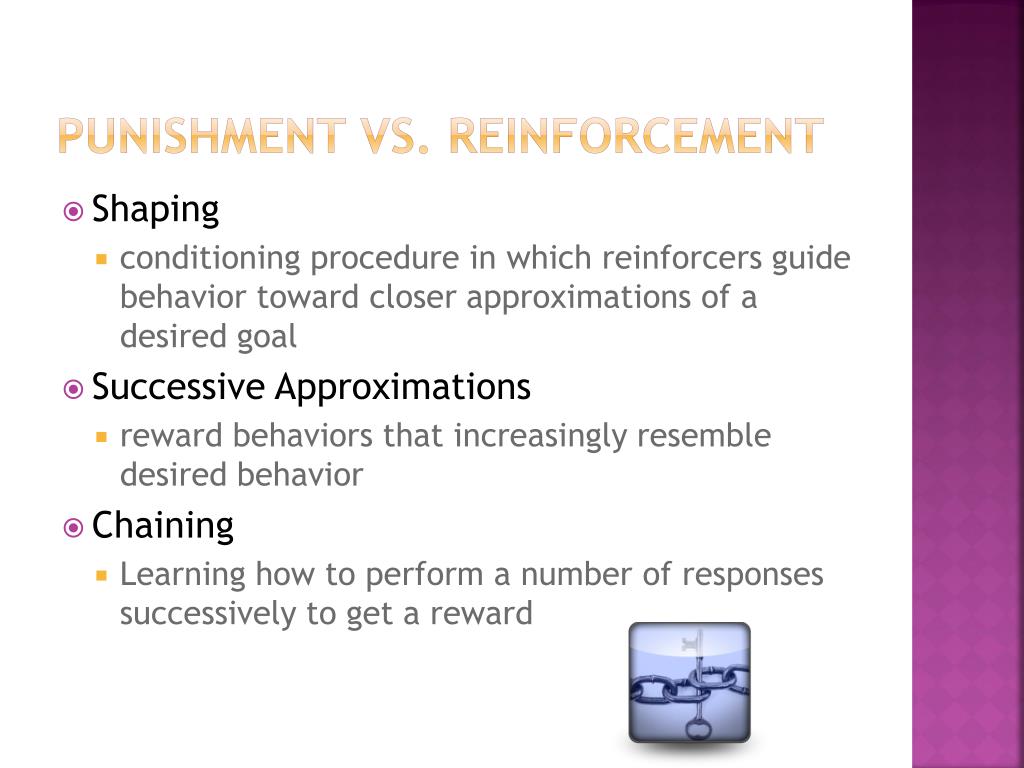 PUNISHMENT VS. REINFORCEMENT

Shaping

conditioning procedure in which reinforcers guide behavior toward closer approximations of a desired goal

Successive Approximations

reward behaviors that increasingly resemble desired behavior

Chaining

Learning how to perform a number of responses successively to get a reward